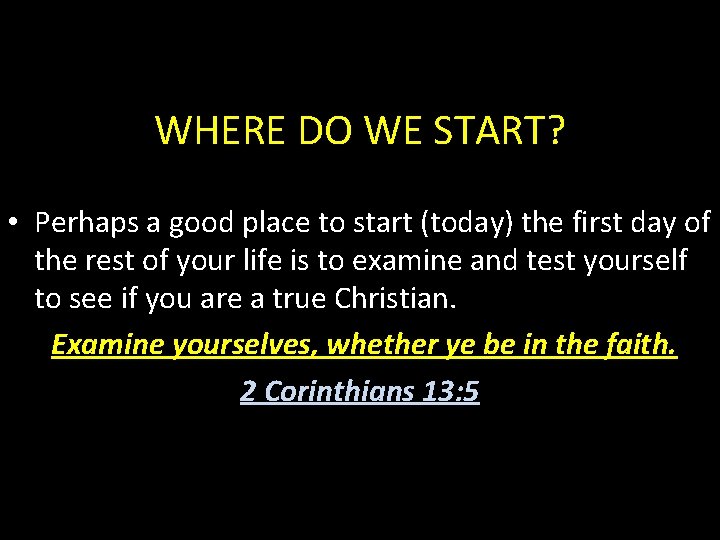 WHERE DO WE START?

• Perhaps a good place to start (today) the first day of the rest of your life is to examine and test yourself to see if you are a true Christian.

Examine yourselves, whether ye be in the faith.

2 Corinthians 13:5